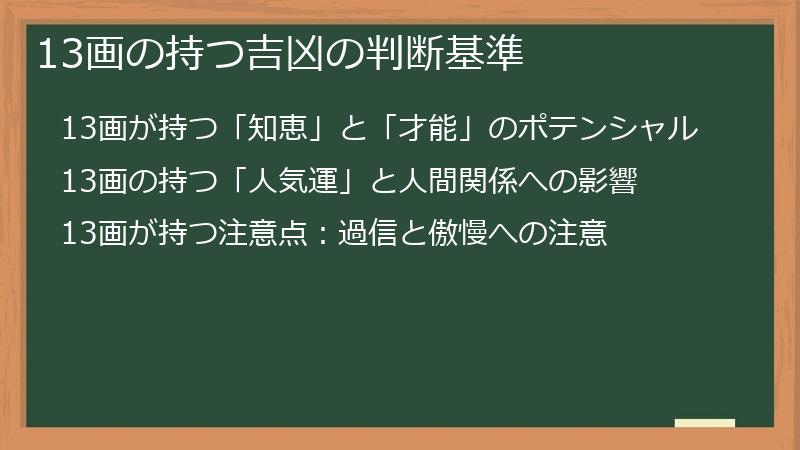 13画の持つ吉凶の判断基準

13画が持つ「知恵」と「才能」のポテンシャル

13画の持つ「人気運」と人間関係への影響

13画が持つ注意点：過信と傲慢への注意